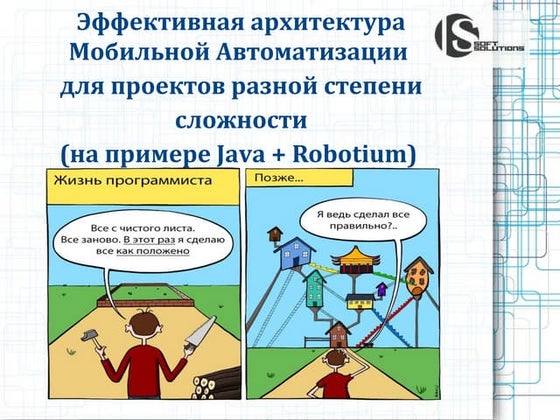 Эффективная архитектура Мобильной Автоматизации для проектов разной степени сложности (на примере Java + Robotium)

SOFT SOLUTIONS

Жизнь программиста

Все с чистого листа. Все заново. В этот раз я сделаю все как положено

Позже...

Я ведь сделал все правильно?..